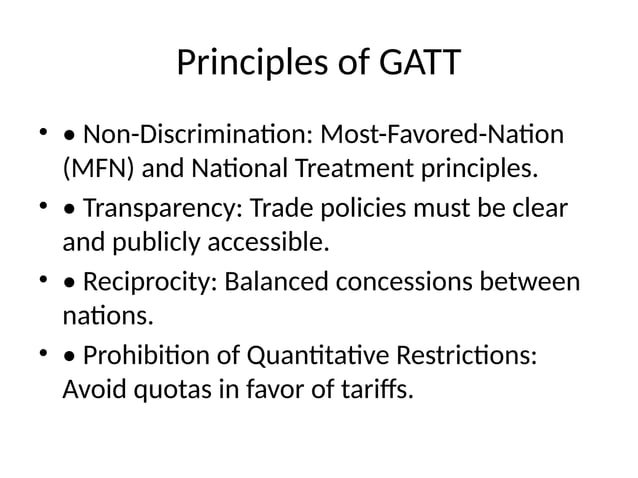 Principles of GATT

• • Non-Discrimination: Most-Favored-Nation (MFN) and National Treatment principles.
• • Transparency: Trade policies must be clear and publicly accessible.
• • Reciprocity: Balanced concessions between nations.
• • Prohibition of Quantitative Restrictions: Avoid quotas in favor of tariffs.